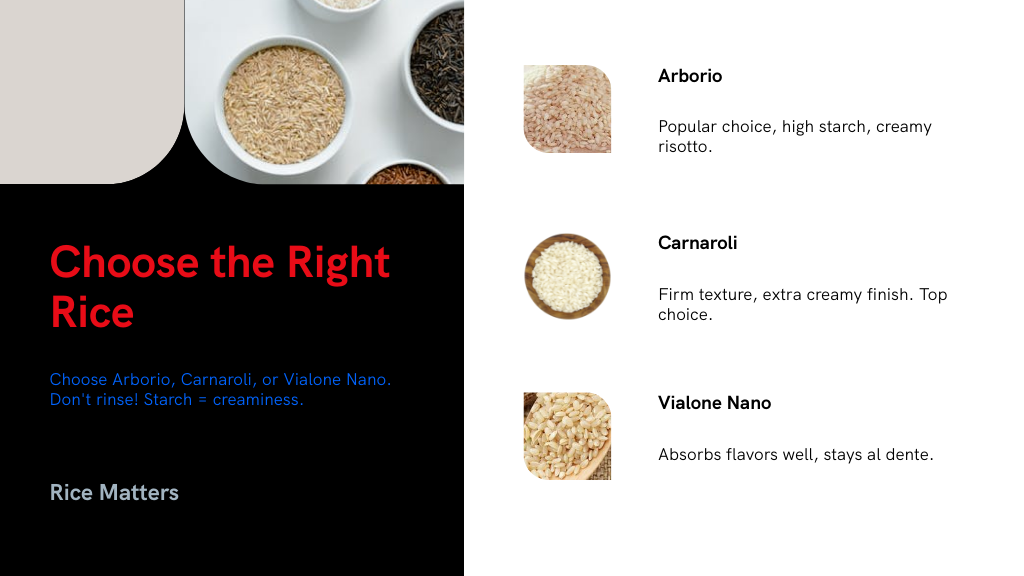 Choose the Right Rice

Choose Arborio, Carnaroli, or Vialone Nano. Don't rinse! Starch = creaminess.

Rice Matters

Arborio

Popular choice, high starch, creamy risotto.

Carnaroli

Firm texture, extra creamy finish. Top choice.

Vialone Nano

Absorbs flavors well, stays al dente.